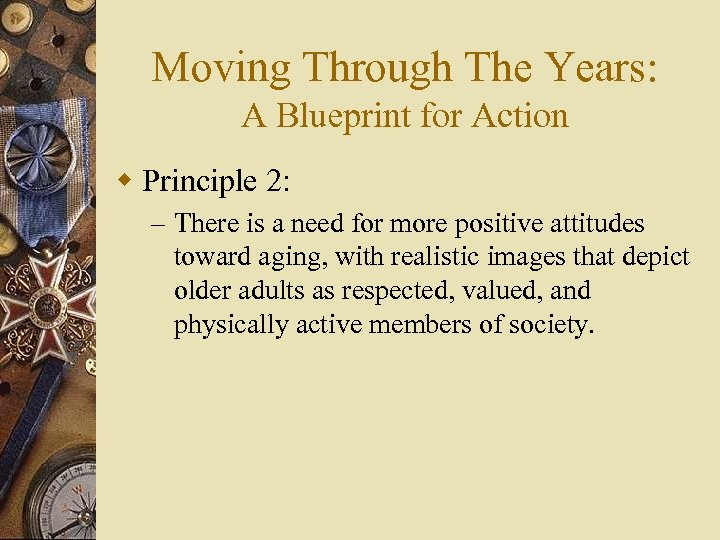 Moving Through The Years:
A Blueprint for Action

Principle 2:

– There is a need for more positive attitudes toward aging, with realistic images that depict older adults as respected, valued, and physically active members of society.